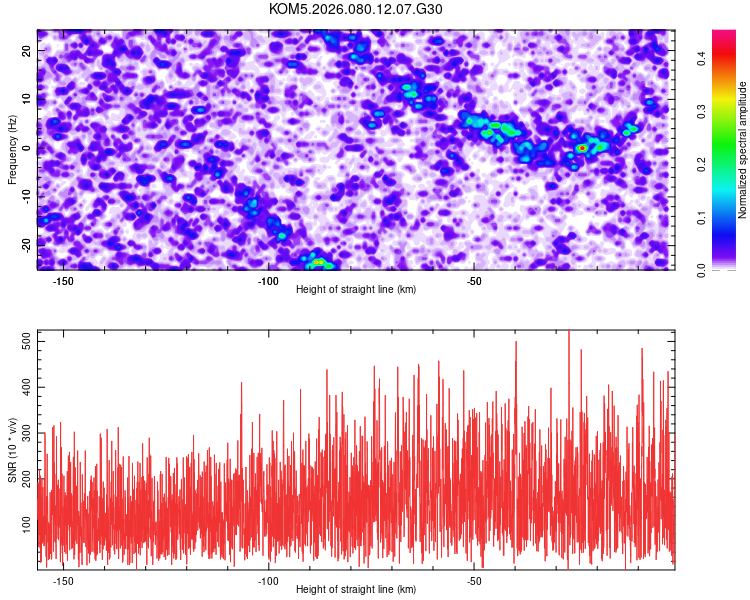 KOM5.2026.080.12.07.G30

Frequency (Hz)

20
10
0
-10
-20

-150
-100
-50

Height of straight line (km)

Normalized spectral amplitude

0.0
0.1
0.2
0.3
0.4

SNR (10 * v/v)

500
400
300
200
100

-150
-100
-50

Height of straight line (km)